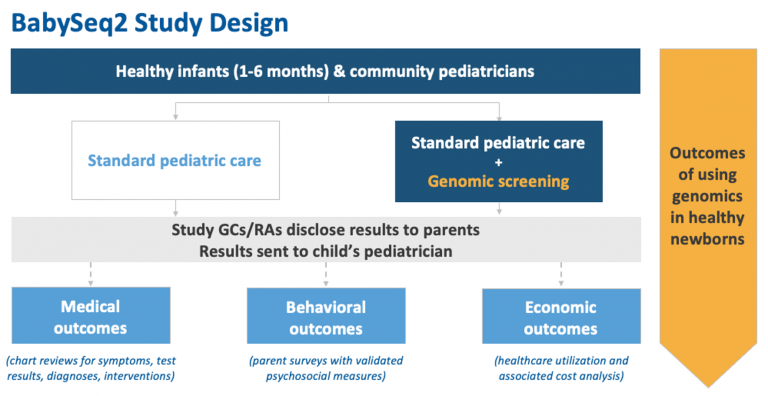 BabySeq2 Study Design

Healthy infants (1-6 months) & community pediatricians

Standard pediatric care

Standard pediatric care
+
Genomic screening

Study GCs/RAs disclose results to parents
Results sent to child's pediatrician

Medical outcomes
(chart reviews for symptoms, test results, diagnoses, interventions)

Behavioral outcomes
(parent surveys with validated psychosocial measures)

Economic outcomes
(healthcare utilization and associated cost analysis)

Outcomes of using genomics in healthy newborns